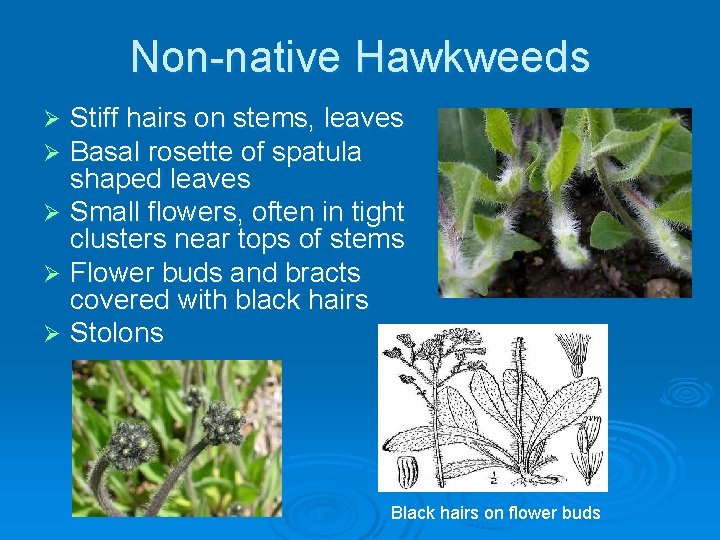 Non-native Hawkweeds

➢ Stiff hairs on stems, leaves
➢ Basal rosette of spatula shaped leaves
➢ Small flowers, often in tight clusters near tops of stems
➢ Flower buds and bracts covered with black hairs
➢ Stolons

$\frac{1}{2}$

Black hairs on flower buds